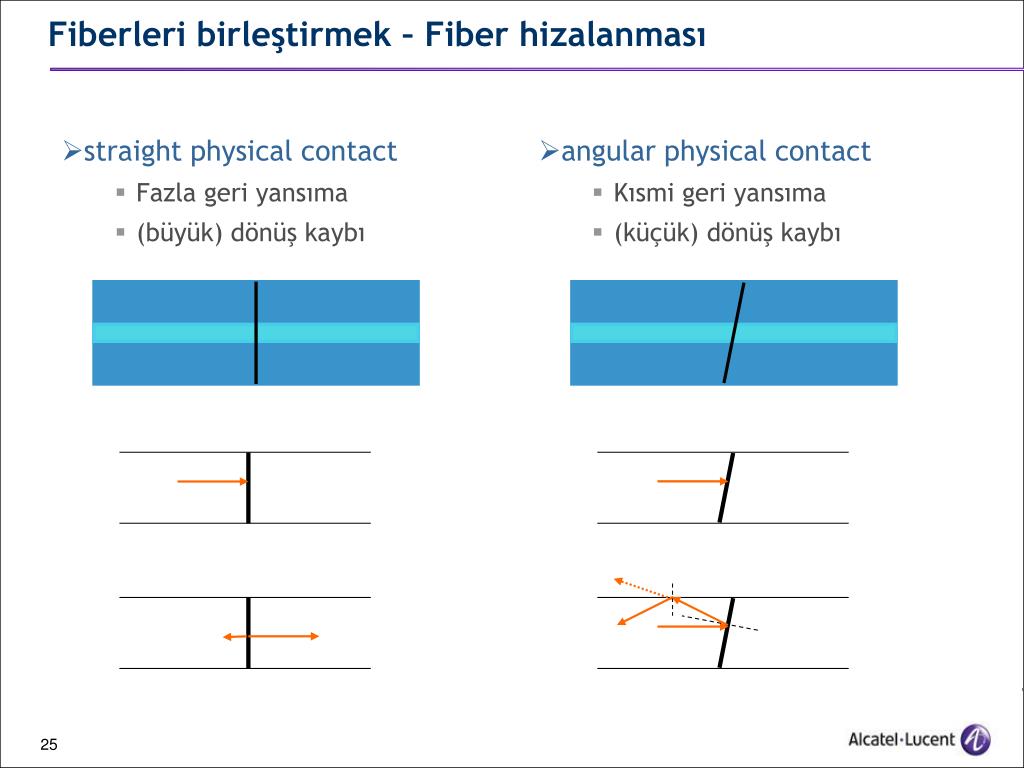 Fiberleri birleştirmek – Fiber hizalanması

➢straight physical contact
▪ Fazla geri yansıma
▪ (büyük) dönüş kaybı

➢angular physical contact
▪ Kısmi geri yansıma
▪ (küçük) dönüş kaybı

25

Alcatel·Lucent